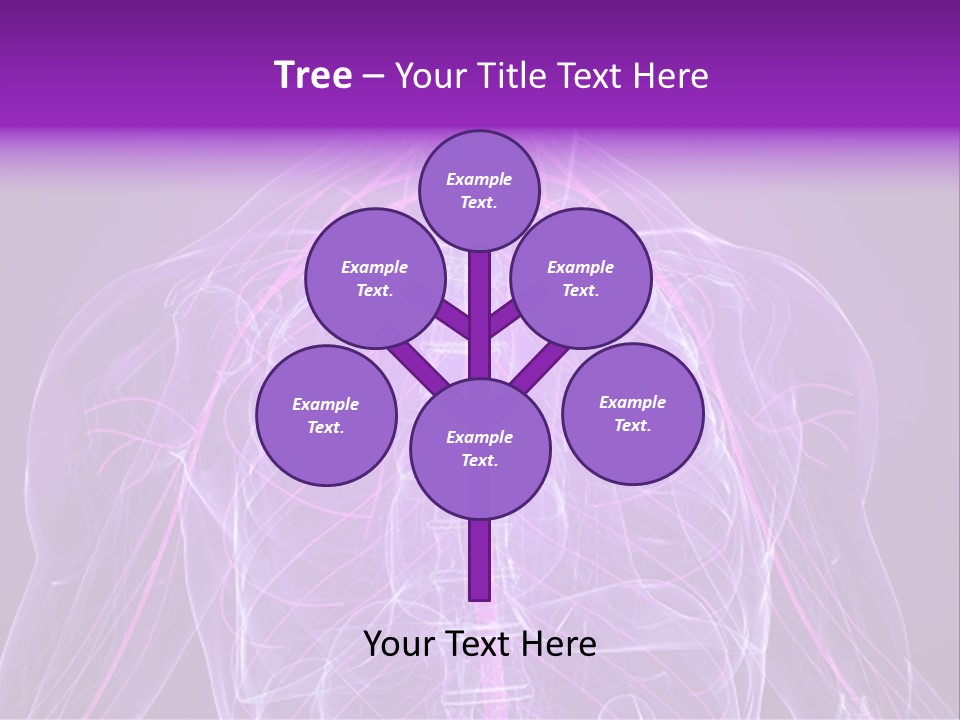 Tree – Your Title Text Here

Example Text.

Example Text.

Example Text.

Example Text.

Example Text.

Example Text.

Your Text Here